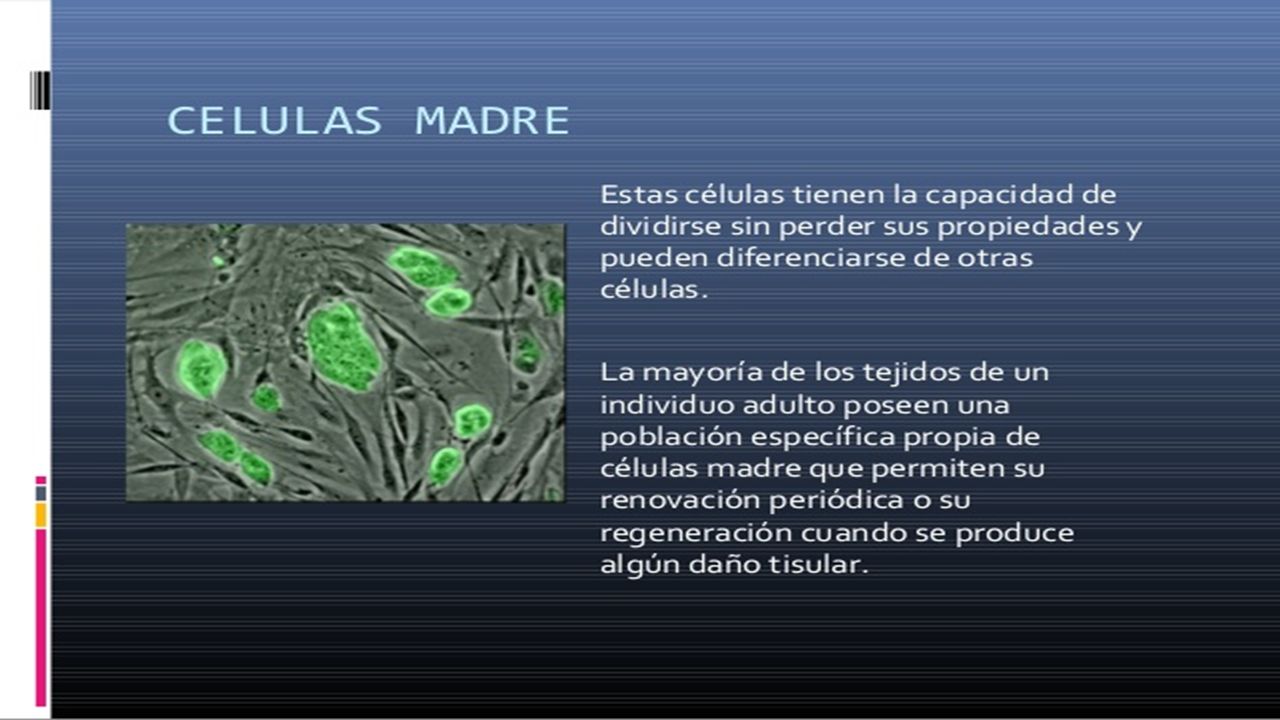 CELULAS MADRE

Estas células tienen la capacidad de dividirse sin perder sus propiedades y pueden diferenciarse de otras células.

La mayoría de los tejidos de un individuo adulto poseen una población específica propia de células madre que permiten su renovación periódica o su regeneración cuando se produce algún daño tisular.